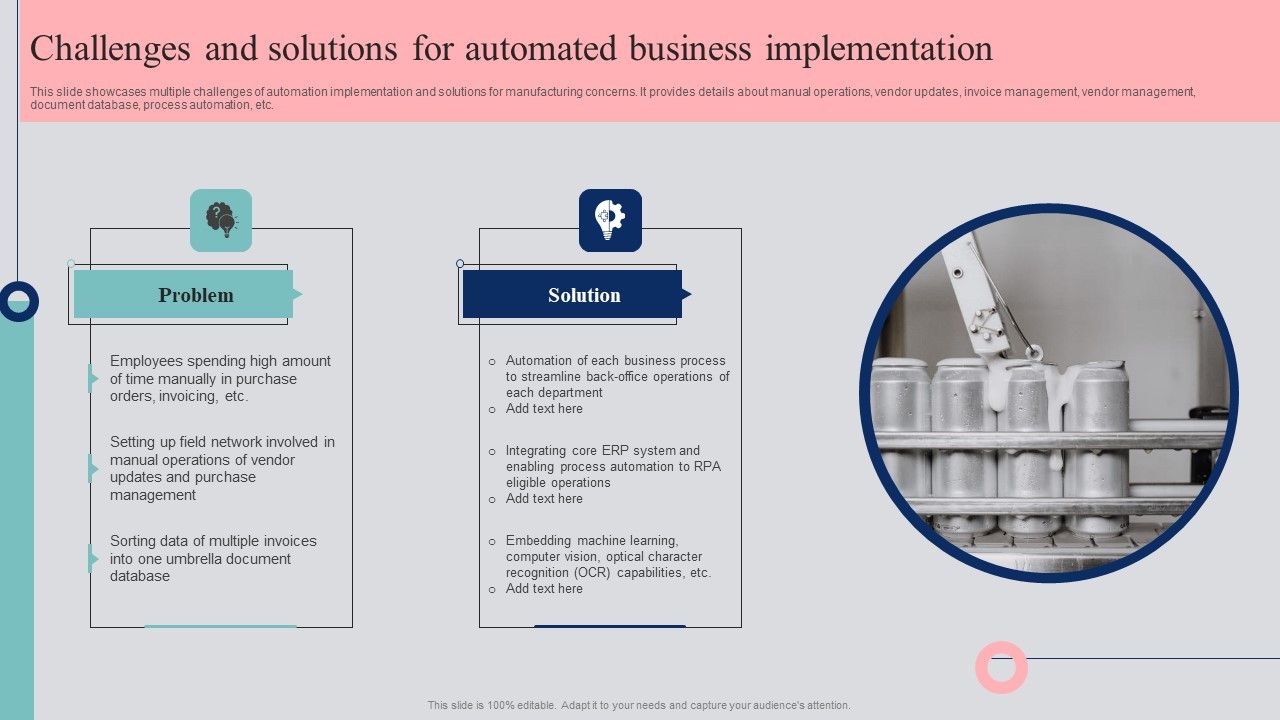 Challenges and solutions for automated business implementation

This slide showcases multiple challenges of automation implementation and solutions for manufacturing concerns. It provides details about manual operations, vendor updates, invoice management, vendor management, document database, process automation, etc.

Problem

Employees spending high amount of time manually in purchase orders, invoicing, etc.

Setting up field network involved in manual operations of vendor updates and purchase management

Sorting data of multiple invoices into one umbrella document database

Solution

o Automation of each business process to streamline back-office operations of each department
o Add text here

o Integrating core ERP system and enabling process automation to RPA eligible operations
o Add text here

o Embedding machine learning, computer vision, optical character recognition (OCR) capabilities, etc.
o Add text here

This slide is 100% editable. Adapt it to your needs and capture your audience's attention.